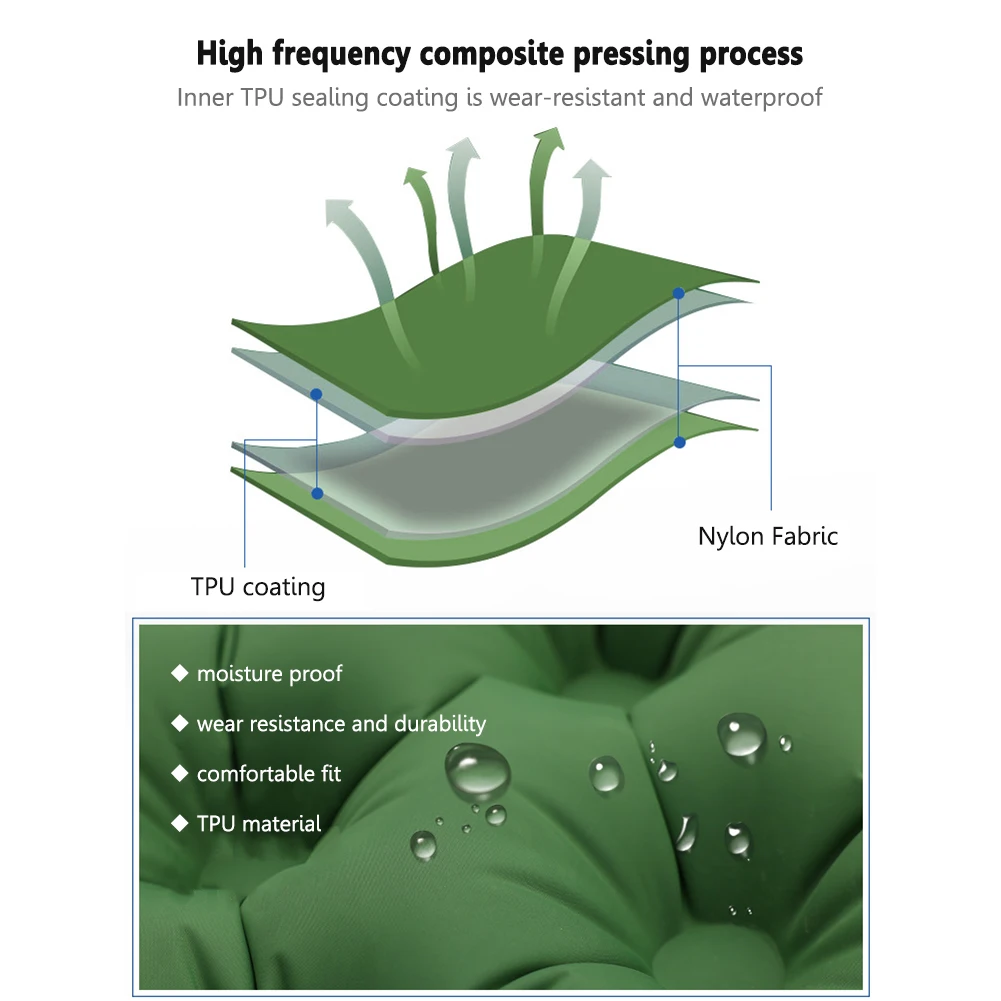 High frequency composite pressing process

Inner TPU sealing coating is wear-resistant and waterproof

Nylon Fabric

TPU coating

◆ moisture proof

◆ wear resistance and durability

◆ comfortable fit

◆ TPU material